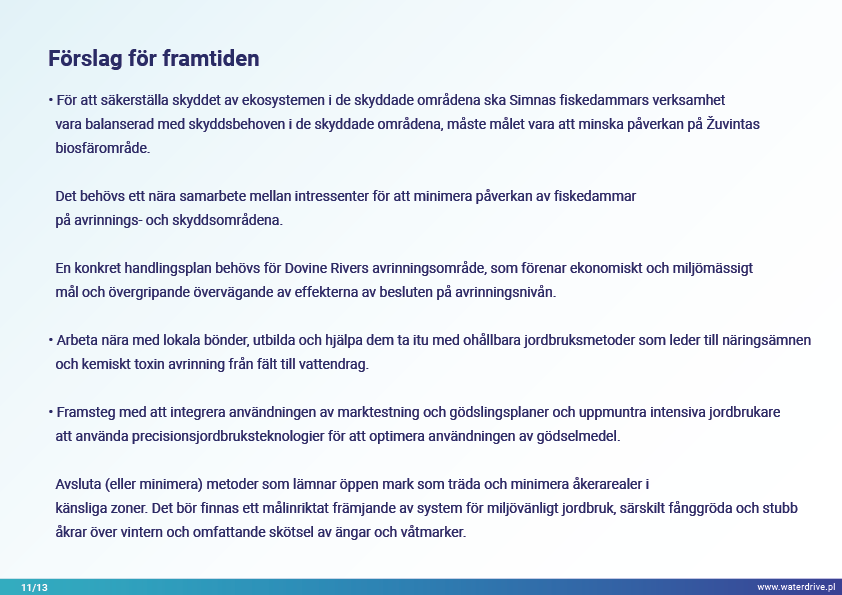 Förslag för framtiden

• För att säkerställa skyddet av ekosystemen i de skyddade områdena ska Simnas fiskedammars verksamhet vara balanserad med skyddsbehoven i de skyddade områdena, måste målet vara att minska påverkan på Žuvintas biosfärområde.

Det behövs ett nära samarbete mellan intressenter för att minimera påverkan av fiskedammar på avrinnings- och skyddsområdena.

En konkret handlingsplan behövs för Dovine Rivers avrinningsområde, som förenar ekonomiskt och miljömässigt mål och övergripande övervägande av effekterna av besluten på avrinningsnivån.

• Arbeta nära med lokala bönder, utbilda och hjälpa dem ta itu med ohållbara jordbruksmetoder som leder till näringsämnen och kemiskt toxin avrinning från fält till vattendrag.

• Framsteg med att integrera användningen av marktestning och gödslingsplaner och uppmuntra intensiva jordbrukare att använda precisionsjordbruksteknologier för att optimera användningen av gödselmedel.

Avsluta (eller minimera) metoder som lämnar öppen mark som träda och minimera åkerarealer i känsliga zoner. Det bör finnas ett målinriktat främjande av system för miljövänligt jordbruk, särskilt fånggröda och stubb åkrar över vintern och omfattande skötsel av ängar och våtmarker.

11/13

www.waterdrive.pl